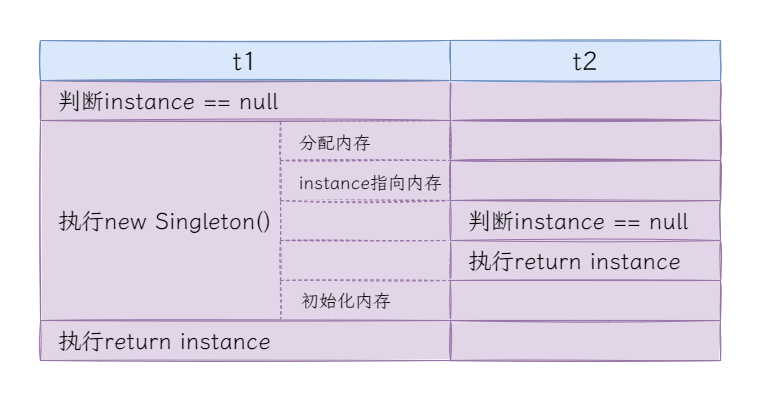 | t1 | | t2 |
|---|---|---|
| 判断instance == null | | |
| 执行new Singleton() | 分配内存 | |
| | instance指向内存 | |
| | | 判断instance == null |
| | | 执行return instance |
| | 初始化内存 | |
| 执行return instance | | |